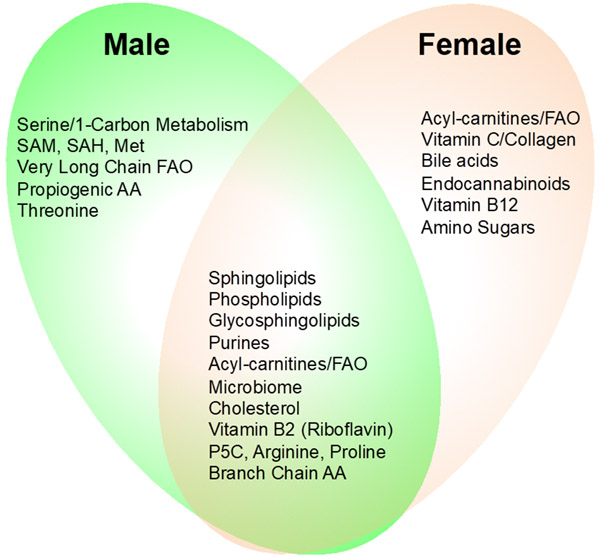 Male

Female

Serine/1-Carbon Metabolism
SAM, SAH, Met
Very Long Chain FAO
Propiogenic AA
Threonine

Acyl-carnitines/FAO
Vitamin C/Collagen
Bile acids
Endocannabinoids
Vitamin B12
Amino Sugars

Sphingolipids
Phospholipids
Glycosphingolipids
Purines
Acyl-carnitines/FAO
Microbiome
Cholesterol
Vitamin B2 (Riboflavin)
P5C, Arginine, Proline
Branch Chain AA